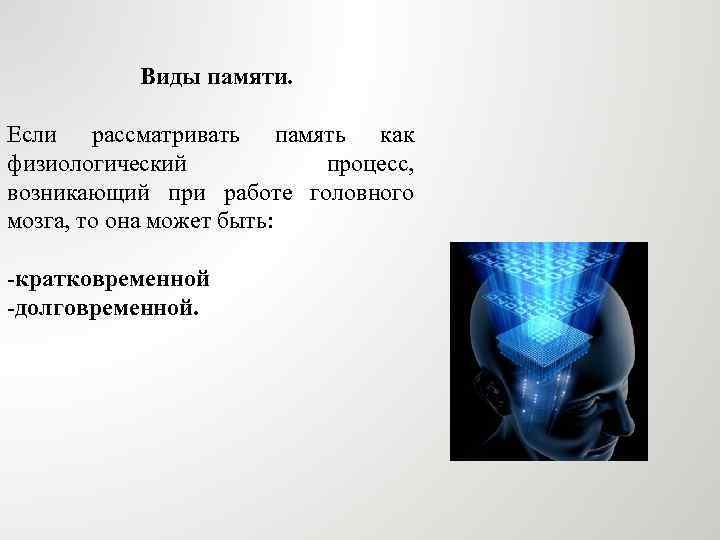 Виды памяти.

Если рассматривать память как физиологический процесс, возникающий при работе головного мозга, то она может быть:

-кратковременной
-долговременной.